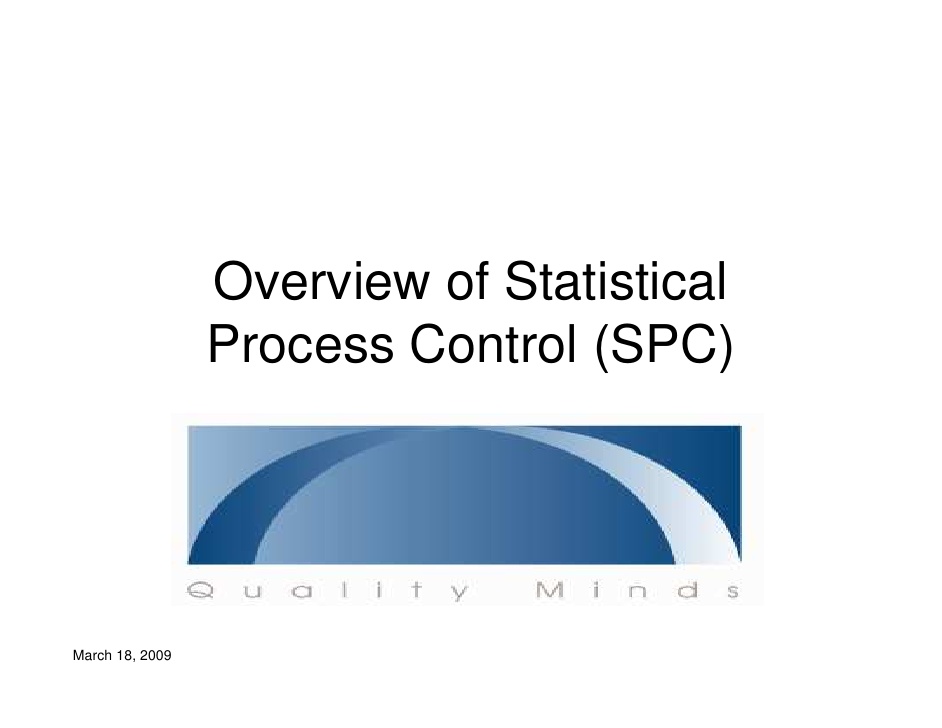 Overview of Statistical Process Control (SPC)

Quality Minds

March 18, 2009